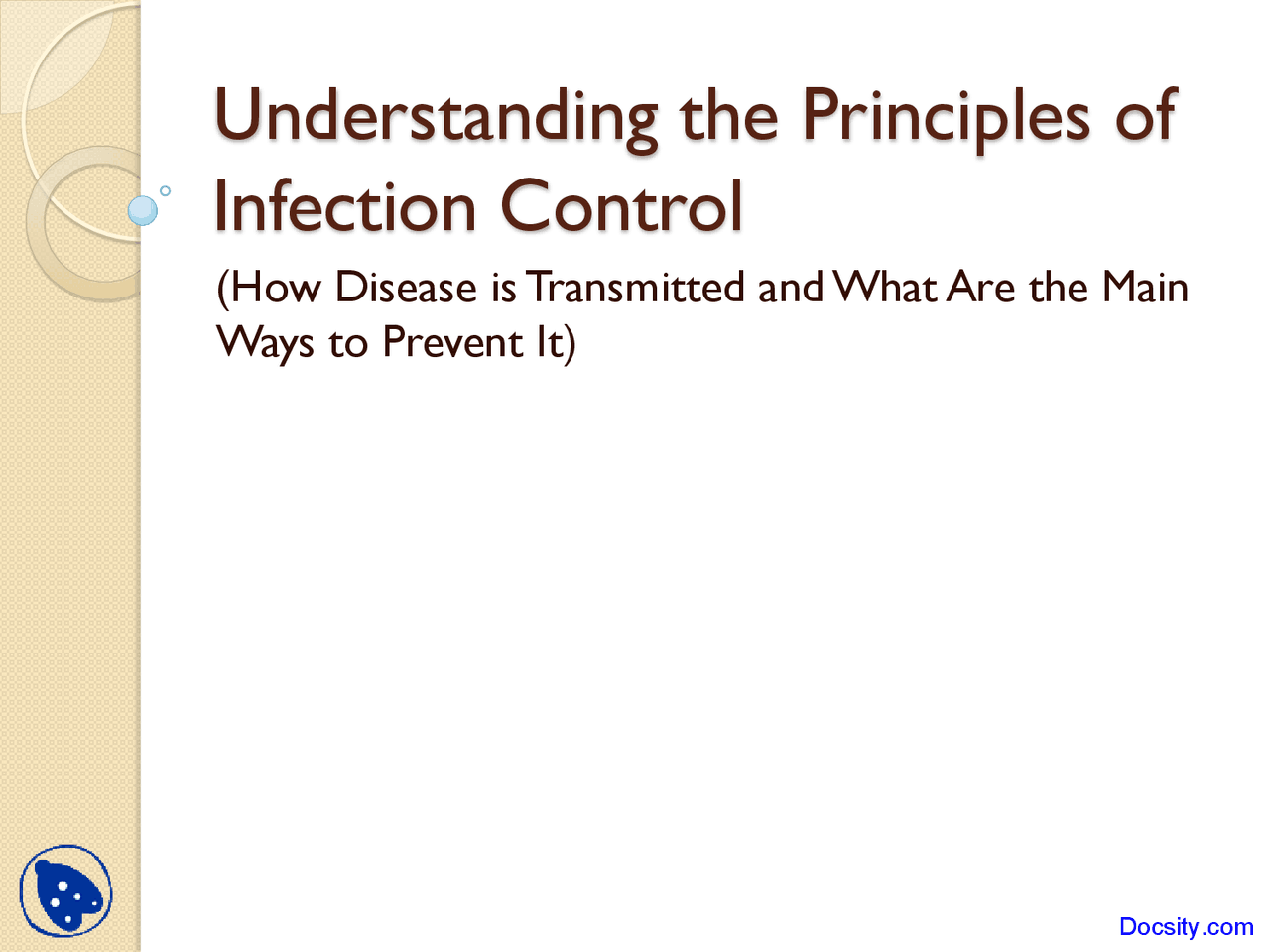 Understanding the Principles of Infection Control

(How Disease is Transmitted and What Are the Main Ways to Prevent It)

Docsity.com